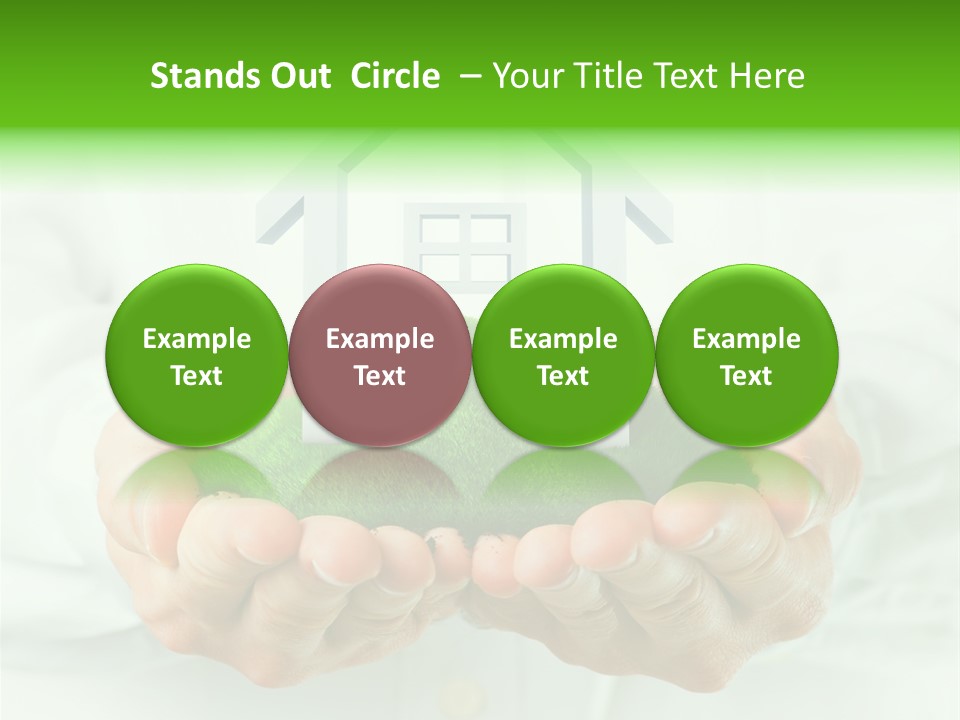 Stands Out Circle – Your Title Text Here

Example Text

Example Text

Example Text

Example Text